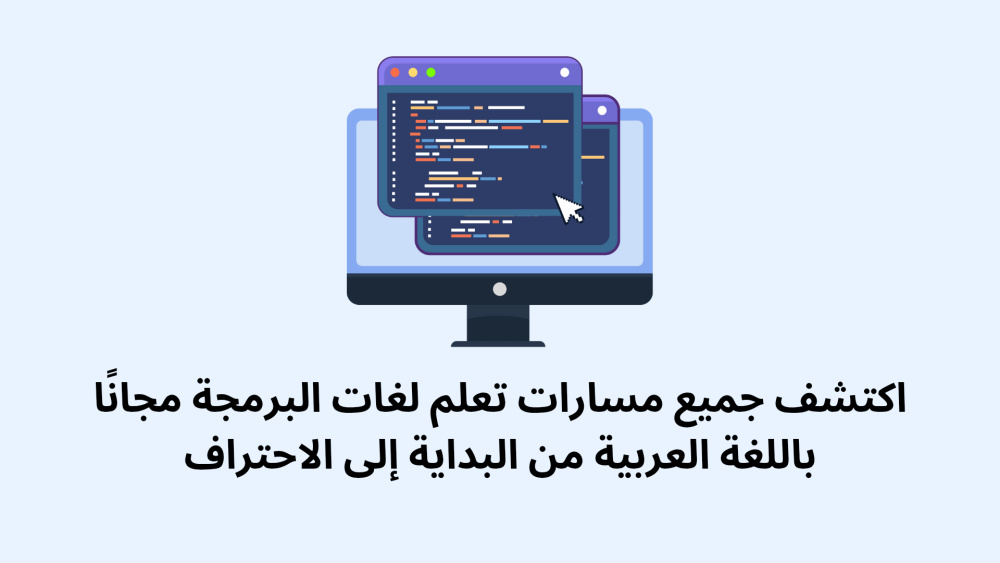 اكتشف جميع مسارات تعلم لغات البرمجة مجانًا باللغة العربية من البداية إلى الاحتراف